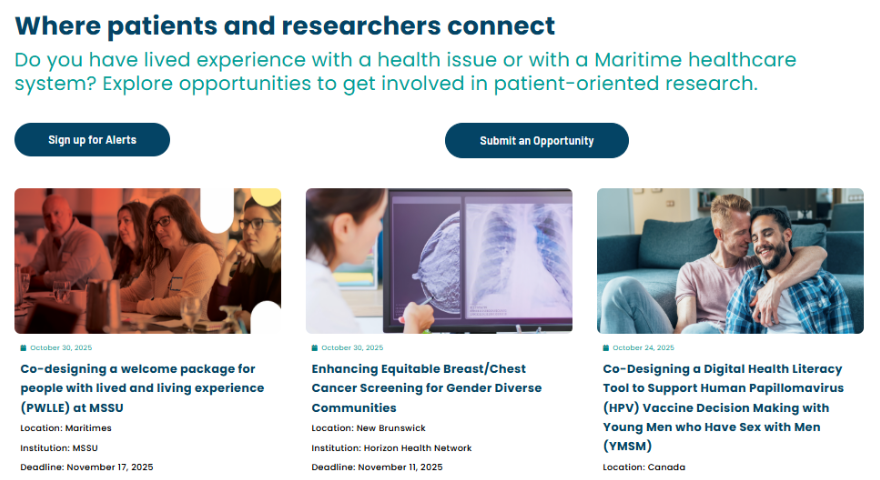 Where patients and researchers connect

Do you have lived experience with a health issue or with a Maritime healthcare system? Explore opportunities to get involved in patient-oriented research.

Sign up for Alerts

Submit an Opportunity

October 30, 2025

Co-designing a welcome package for people with lived and living experience (PWLLE) at MSSU

Location: Maritimes

Institution: MSSU

Deadline: November 17, 2025

October 30, 2025

Enhancing Equitable Breast/Chest Cancer Screening for Gender Diverse Communities

Location: New Brunswick

Institution: Horizon Health Network

Deadline: November 11, 2025

October 24, 2025

Co-Designing a Digital Health Literacy Tool to Support Human Papillomavirus (HPV) Vaccine Decision Making with Young Men who Have Sex with Men (YMSM)

Location: Canada